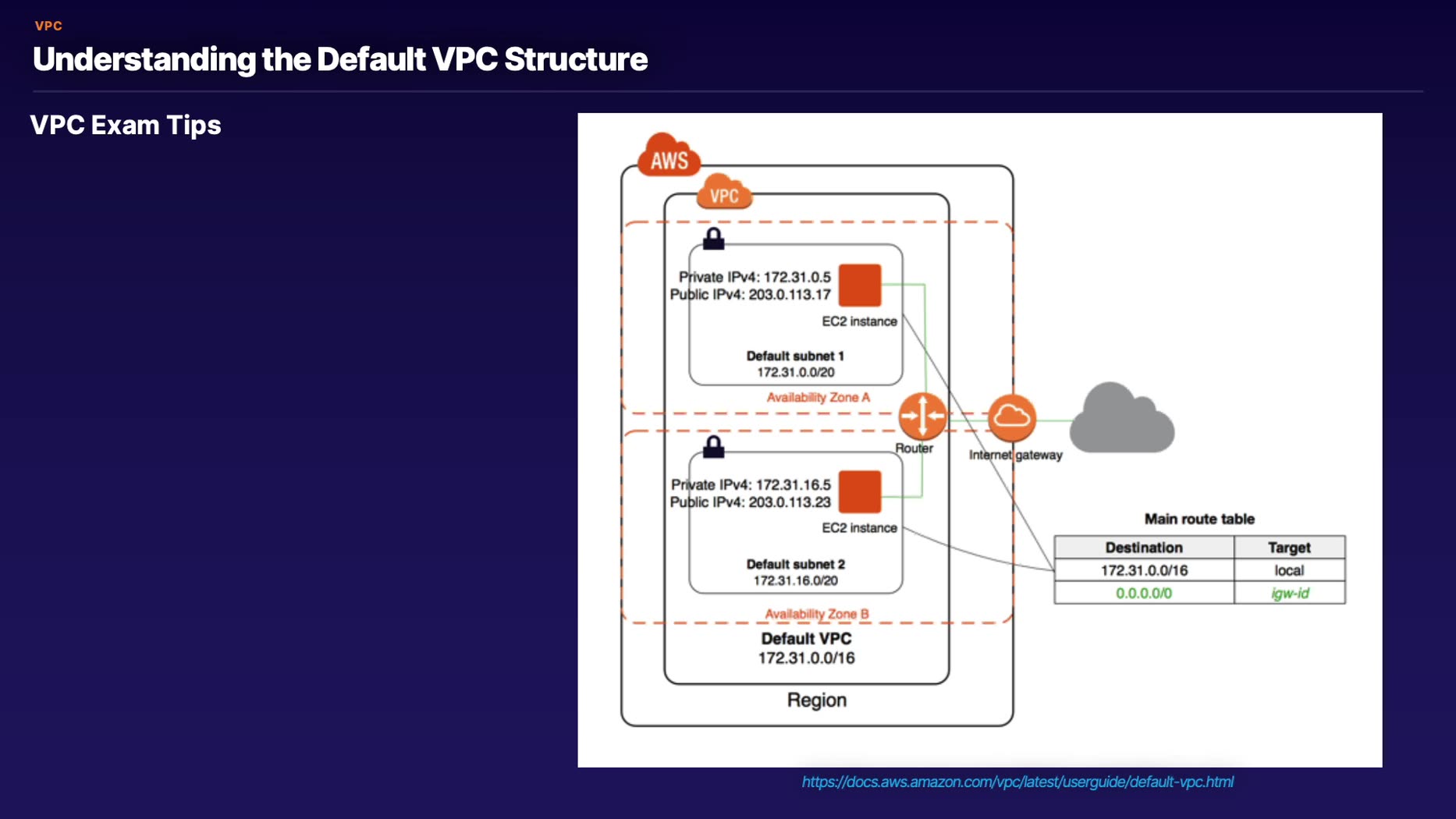 VPC

Understanding the Default VPC Structure

VPC Exam Tips

AWS

VPC

Private IPv4: 172.31.0.5
Public IPv4: 203.0.113.17

EC2 instance

Default subnet 1
172.31.0.0/20

Availability Zone A

Router

Internet gateway

Private IPv4: 172.31.16.5
Public IPv4: 203.0.113.23

EC2 instance

Default subnet 2
172.31.16.0/20

Availability Zone B

Default VPC
172.31.0.0/16

Region

Main route table

| Destination | Target |
|---|---|
| 172.31.0.0/16 | local |
| 0.0.0.0/0 | igw-id |

https://docs.aws.amazon.com/vpc/latest/userguide/default-vpc.html